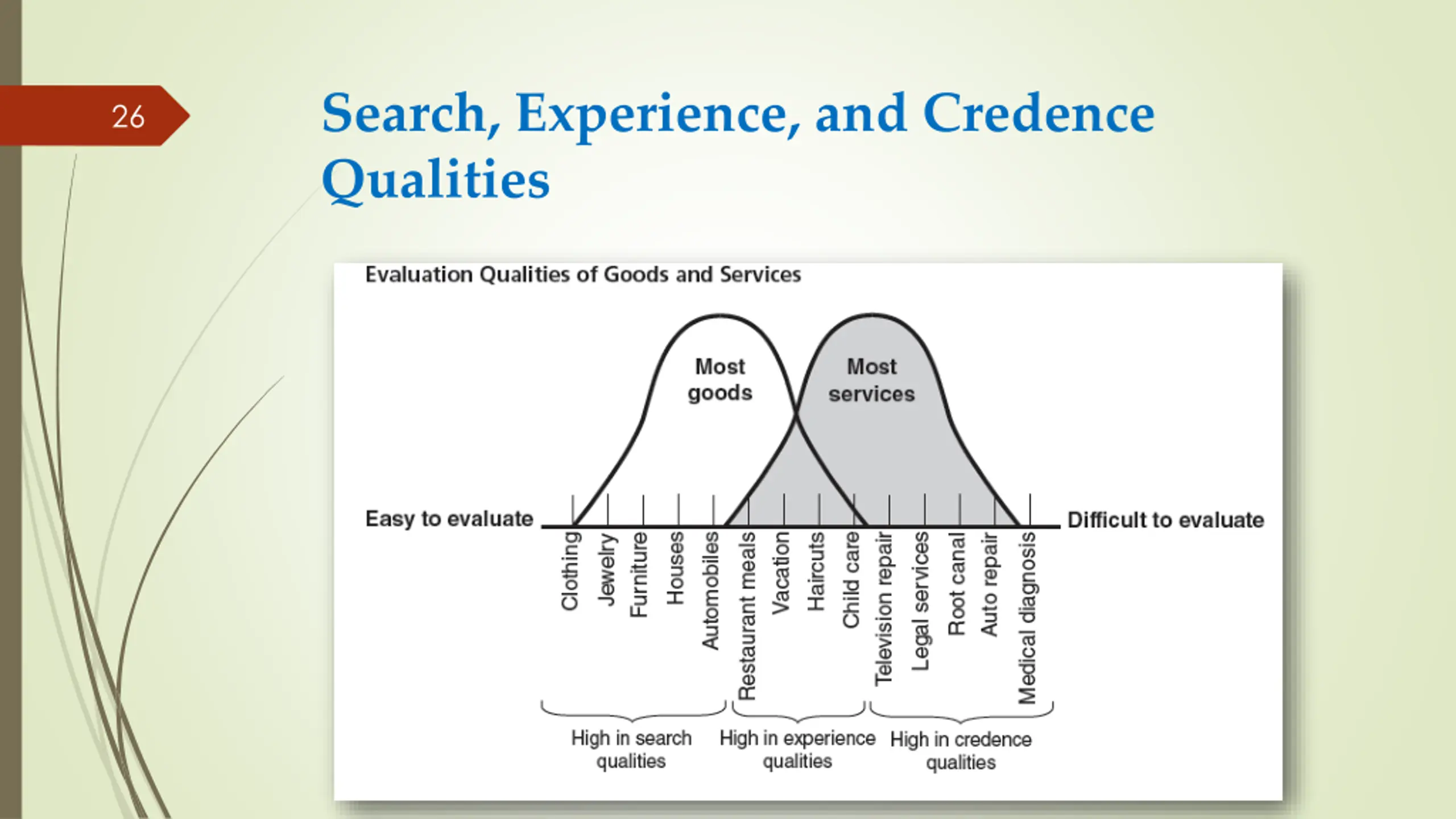 26

Search, Experience, and Credence Qualities

Evaluation Qualities of Goods and Services

Most goods

Most services

Easy to evaluate

Difficult to evaluate

Clothing
Jewelry
Furniture
Houses
Automobiles
Restaurant meals
Vacation
Haircuts
Child care
Television repair
Legal services
Root canal
Auto repair
Medical diagnosis

High in search qualities

High in experience qualities

High in credence qualities